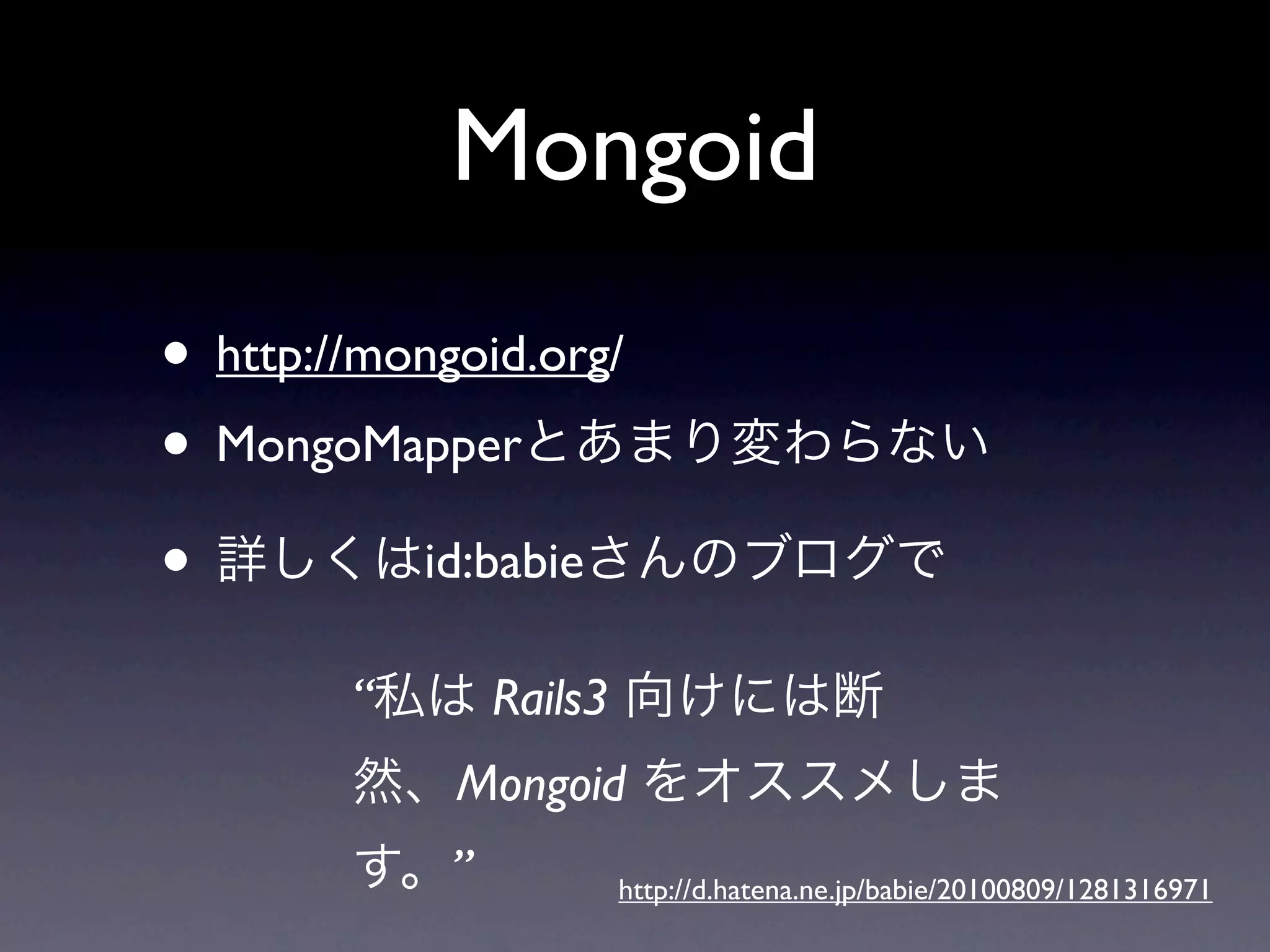 Mongoid

• http://mongoid.org/
• MongoMapperとあまり変わらない
• 詳しくはid:babieさんのブログで

“私は Rails3 向けには断然、Mongoid をオススメします。”

http://d.hatena.ne.jp/babie/20100809/1281316971